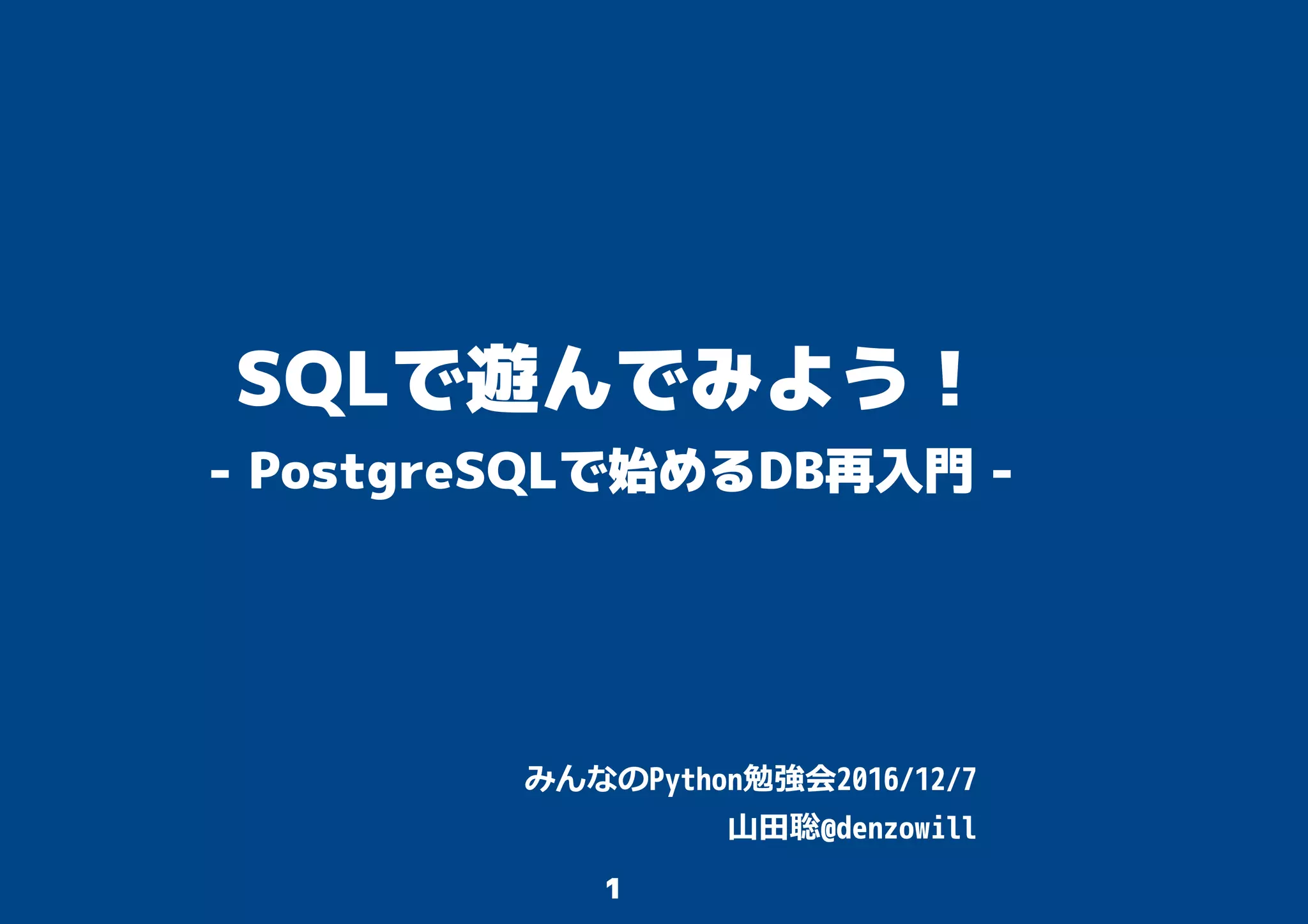 SQLで遊んでみよう！

- PostgreSQLで始めるDB再入門 -

みんなのPython勉強会2016/12/7

山田聡@denzowill

1